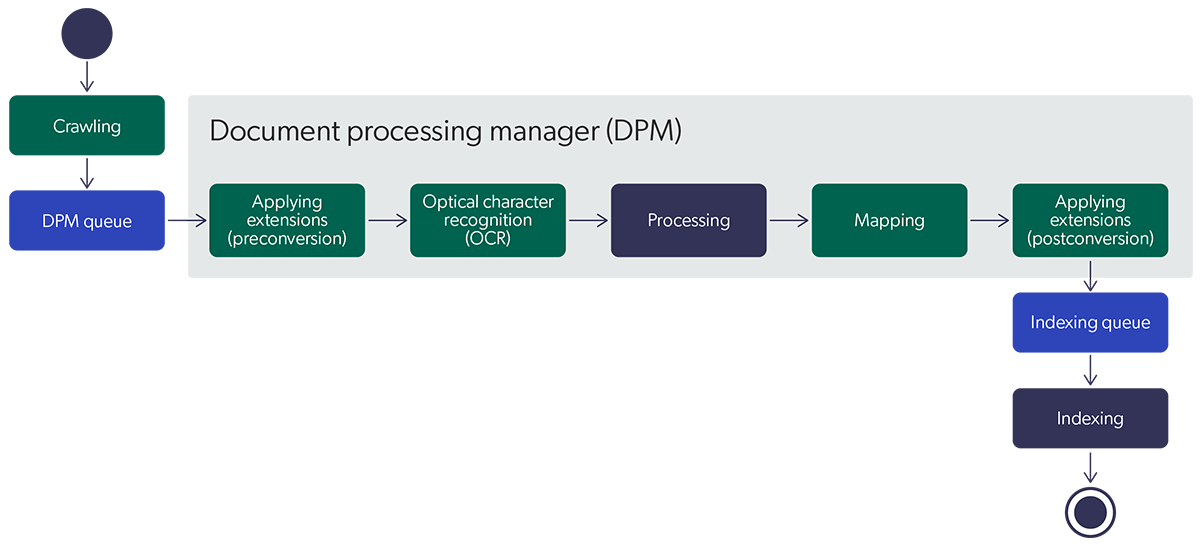 Crawling

DPM queue

Document processing manager (DPM)

Applying extensions (preconversion)

Optical character recognition (OCR)

Processing

Mapping

Applying extensions (postconversion)

Indexing queue

Indexing